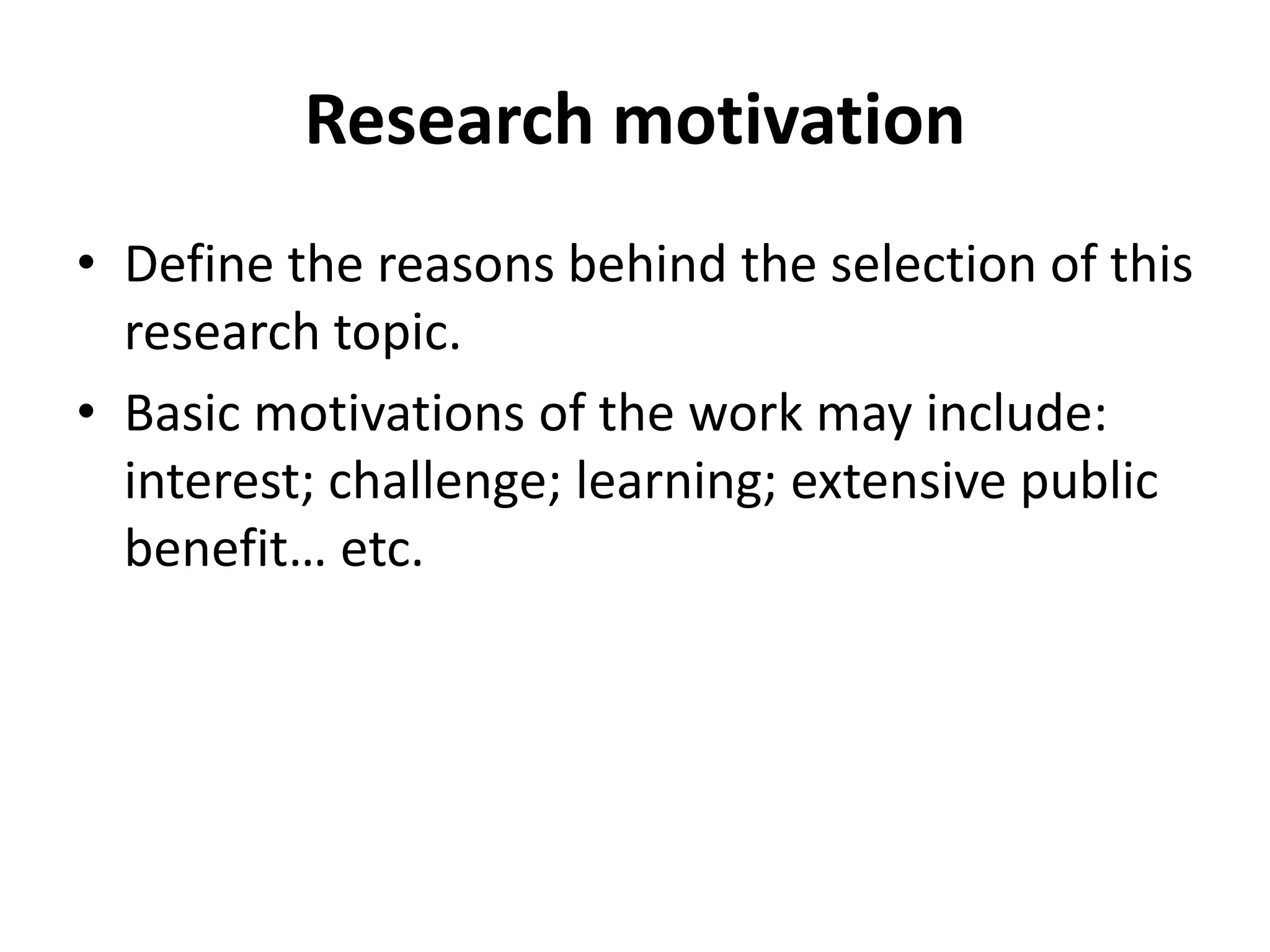 Research motivation

• Define the reasons behind the selection of this research topic.

• Basic motivations of the work may include: interest; challenge; learning; extensive public benefit… etc.